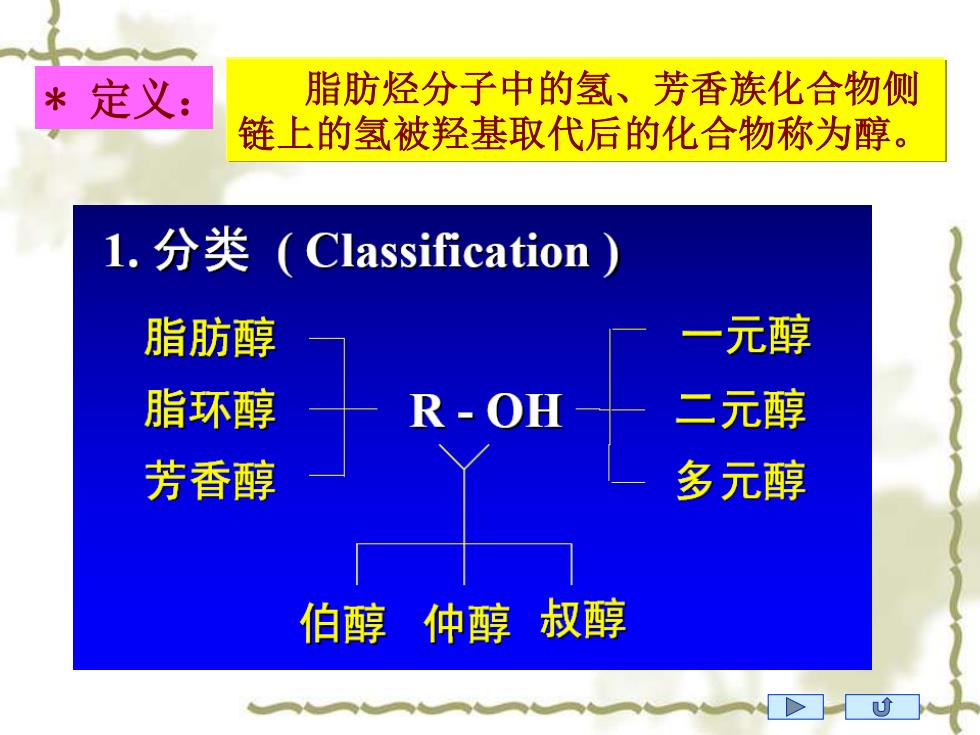 ＊ 定义：

脂肪烃分子中的氢、芳香族化合物侧链上的氢被羟基取代后的化合物称为醇。

1. 分类 ( Classification )

脂肪醇
脂环醇
芳香醇

R - OH

一元醇
二元醇
多元醇

伯醇 仲醇 叔醇